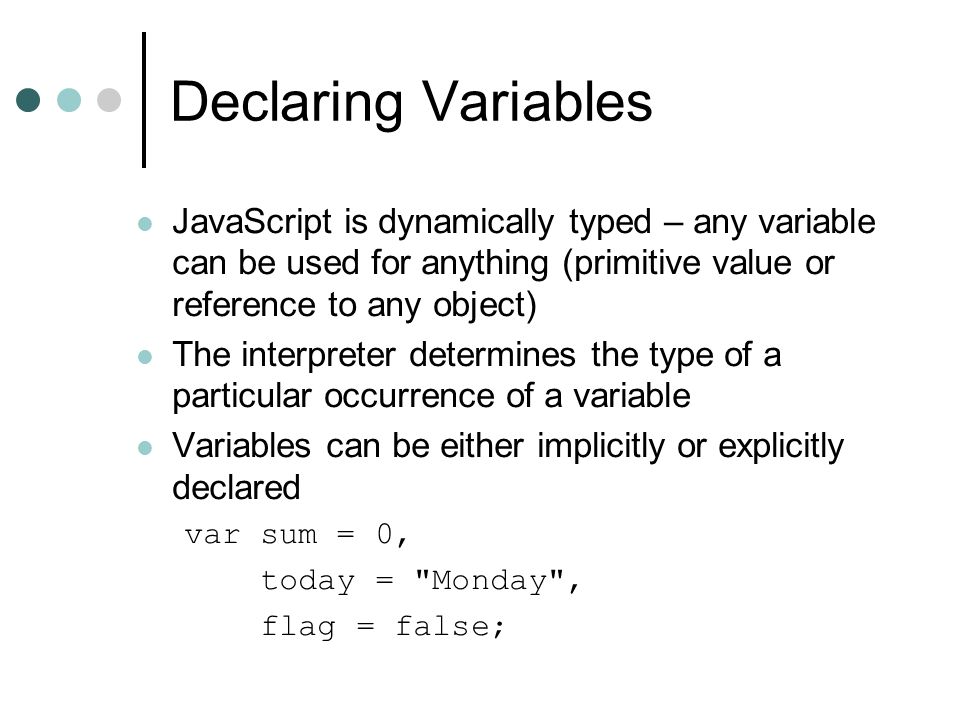 Declaring Variables

JavaScript is dynamically typed – any variable can be used for anything (primitive value or reference to any object)

The interpreter determines the type of a particular occurrence of a variable

Variables can be either implicitly or explicitly declared

var sum = 0,
    today = "Monday",
    flag = false;